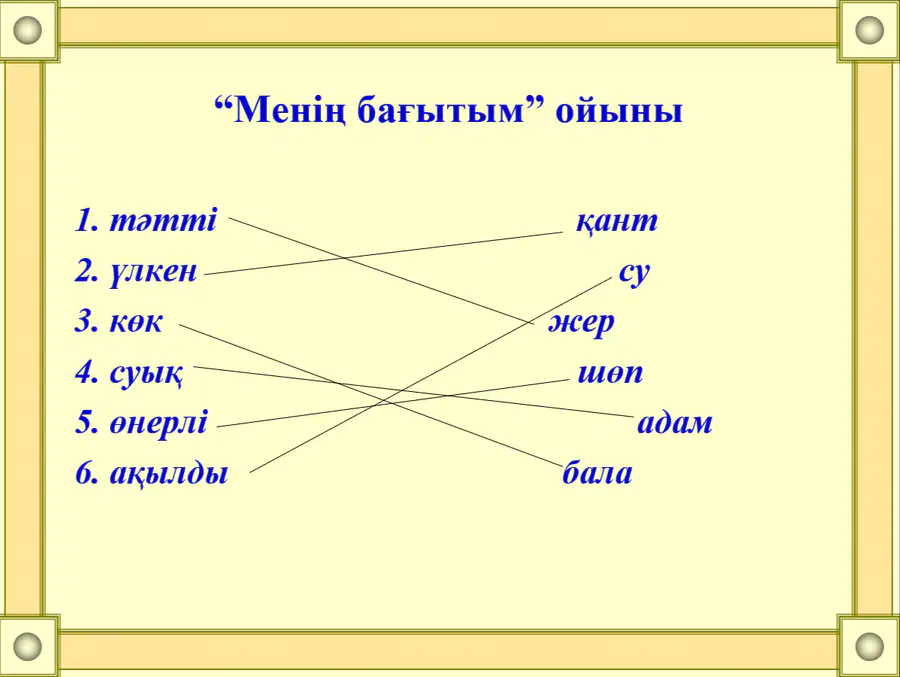 “Менің бағытым” ойыны

1. тәтті
2. үлкен
3. көк
4. суық
5. өнерлі
6. ақылды

қант
су
жер
шөп
адам
бала